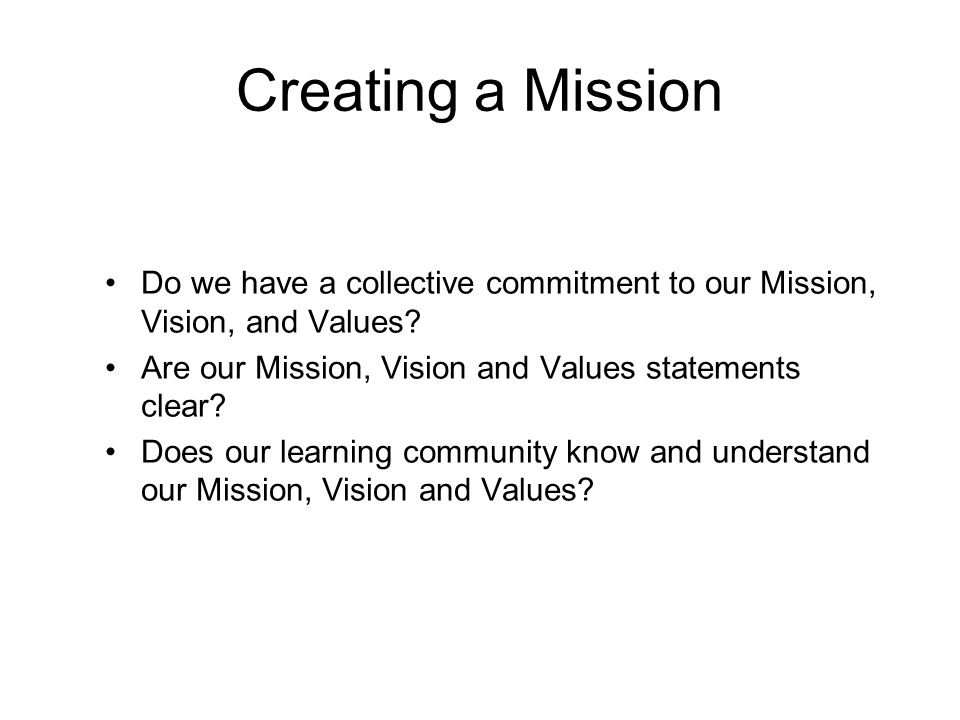 Creating a Mission

• Do we have a collective commitment to our Mission, Vision, and Values?
• Are our Mission, Vision and Values statements clear?
• Does our learning community know and understand our Mission, Vision and Values?